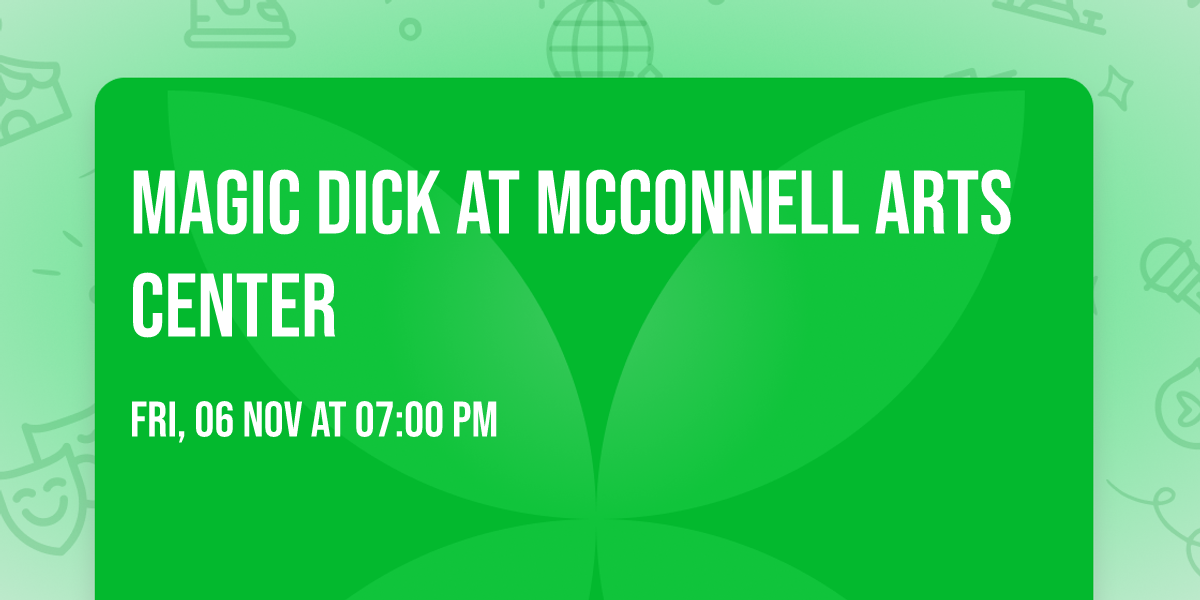 MAGIC DICK AT MCCONNELL ARTS CENTER

FRI, 06 NOV AT 07:00 PM